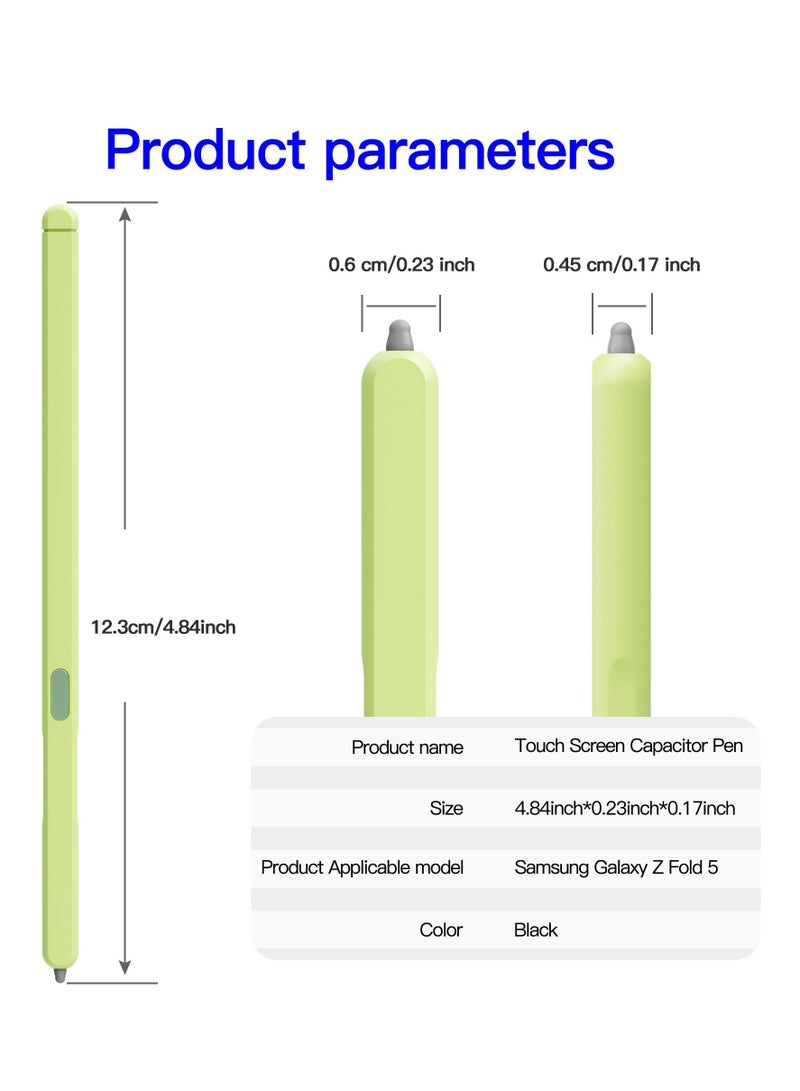 Product parameters

0.6 cm/0.23 inch

0.45 cm/0.17 inch

12.3cm/4.84inch

| Product name | Touch Screen Capacitor Pen |
|---|---|
| Size | 4.84inch*0.23inch*0.17inch |
| Product Applicable model | Samsung Galaxy Z Fold 5 |
| Color | Black |